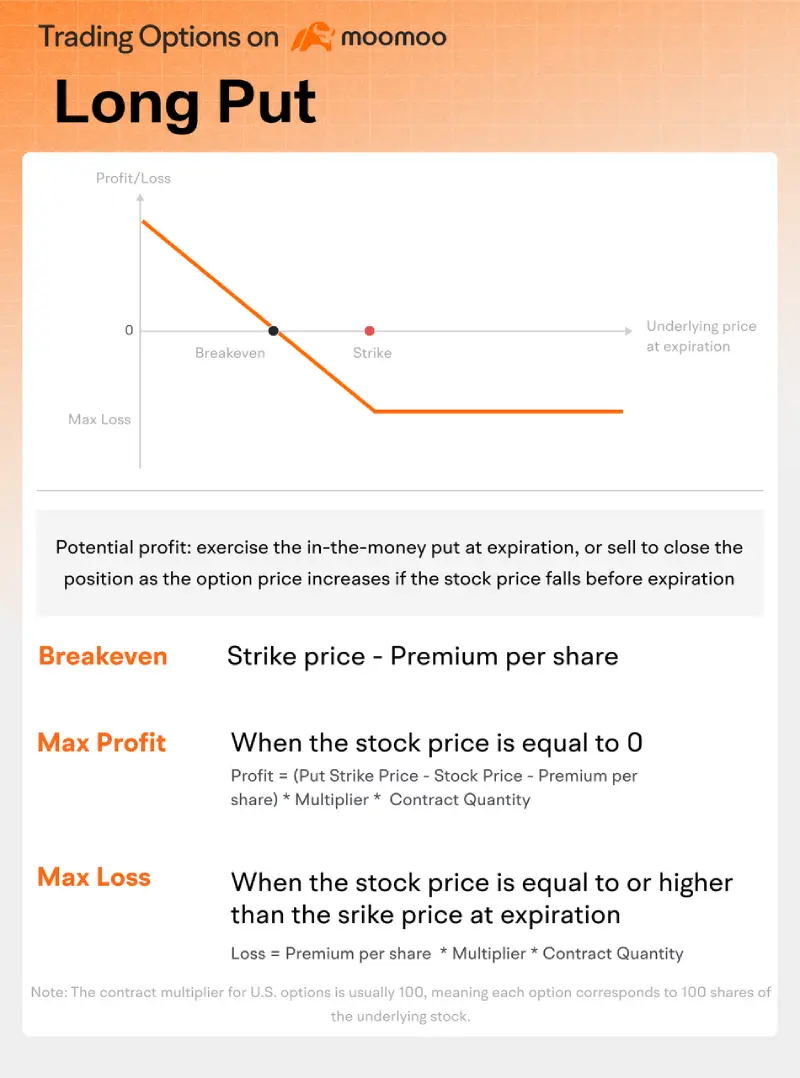 Trading Options on moomoo

Long Put

Profit/Loss

0

Breakeven

Strike

Underlying price at expiration

Max Loss

Potential profit: exercise the in-the-money put at expiration, or sell to close the position as the option price increases if the stock price falls before expiration

Breakeven
Strike price - Premium per share

Max Profit
When the stock price is equal to 0
Profit = (Put Strike Price - Stock Price - Premium per share) * Multiplier * Contract Quantity

Max Loss
When the stock price is equal to or higher than the srike price at expiration
Loss = Premium per share * Multiplier * Contract Quantity

Note: The contract multiplier for U.S. options is usually 100, meaning each option corresponds to 100 shares of the underlying stock.